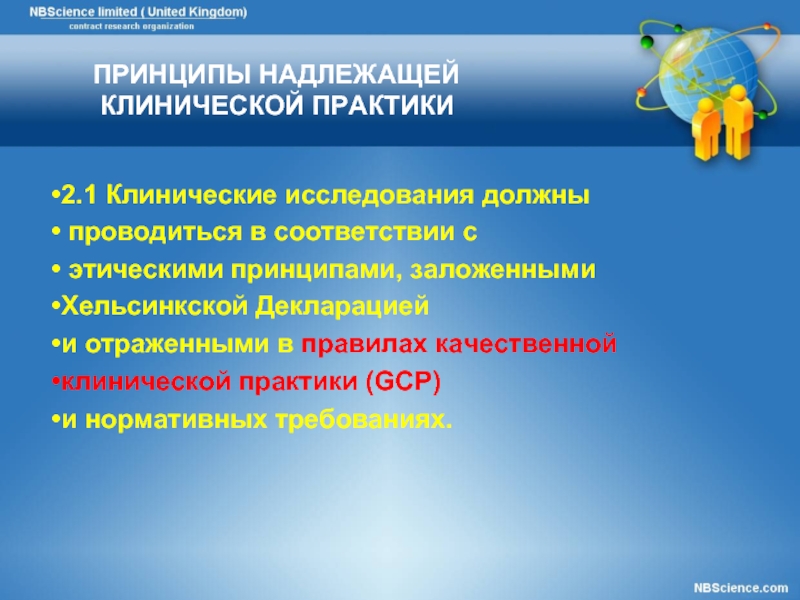 NBScience limited ( United Kingdom)
contract research organization

ПРИНЦИПЫ НАДЛЕЖАЩЕЙ КЛИНИЧЕСКОЙ ПРАКТИКИ

•2.1 Клинические исследования должны

• проводиться в соответствии с

• этическими принципами, заложенными

•Хельсинкской Декларацией

•и отраженными в правилах качественной

•клинической практики (GCP)

•и нормативных требованиях.

NBScience.com